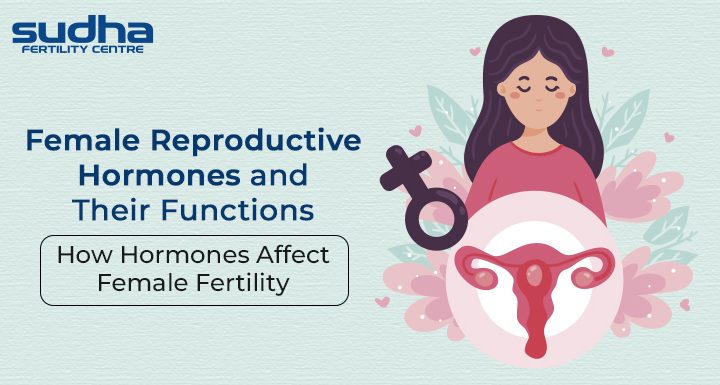 sudha
FERTILITY CENTRE

Female Reproductive Hormones and Their Functions

How Hormones Affect Female Fertility